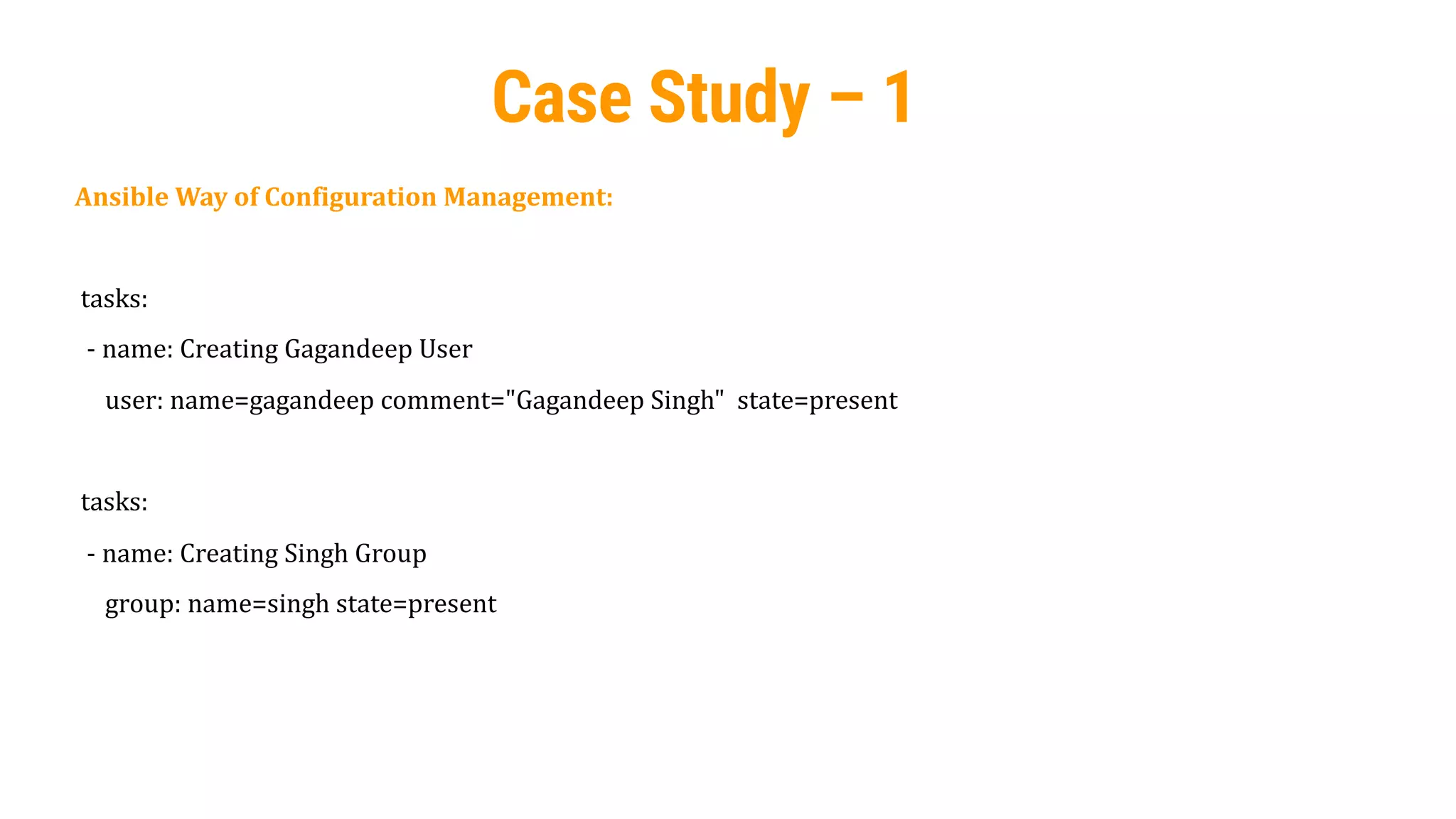 Case Study – 1

Ansible Way of Configuration Management:

tasks:

- name: Creating Gagandeep User

user: name=gagandeep comment="Gagandeep Singh" state=present

tasks:

- name: Creating Singh Group

group: name=singh state=present